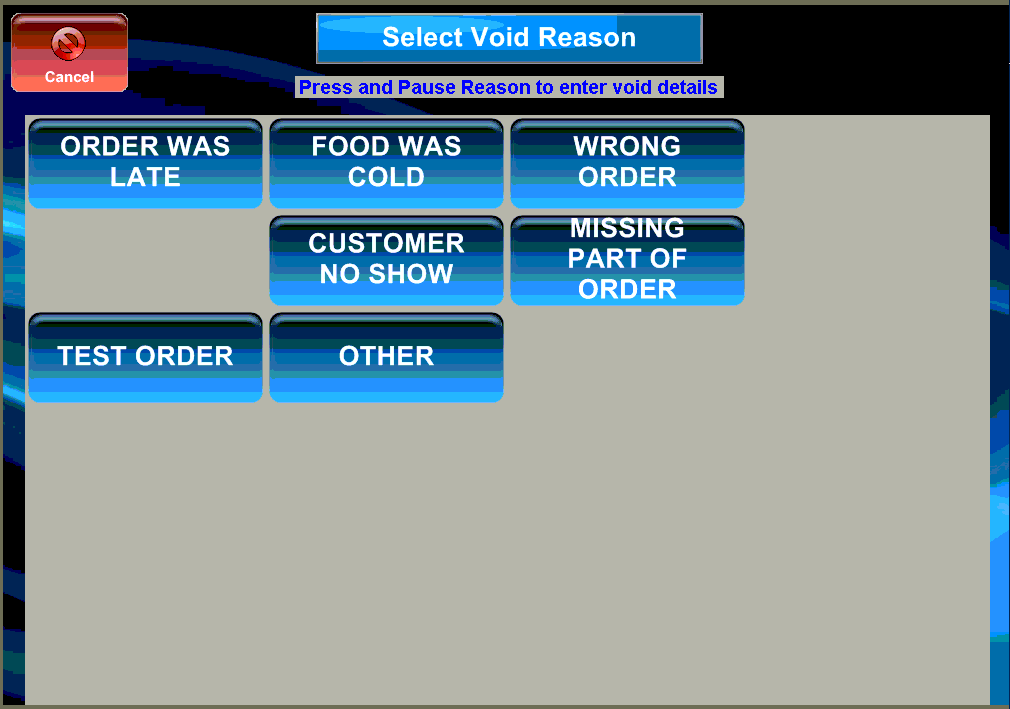 Cancel

Select Void Reason

Press and Pause Reason to enter void details

ORDER WAS LATE

FOOD WAS COLD

WRONG ORDER

CUSTOMER NO SHOW

MISSING PART OF ORDER

TEST ORDER

OTHER